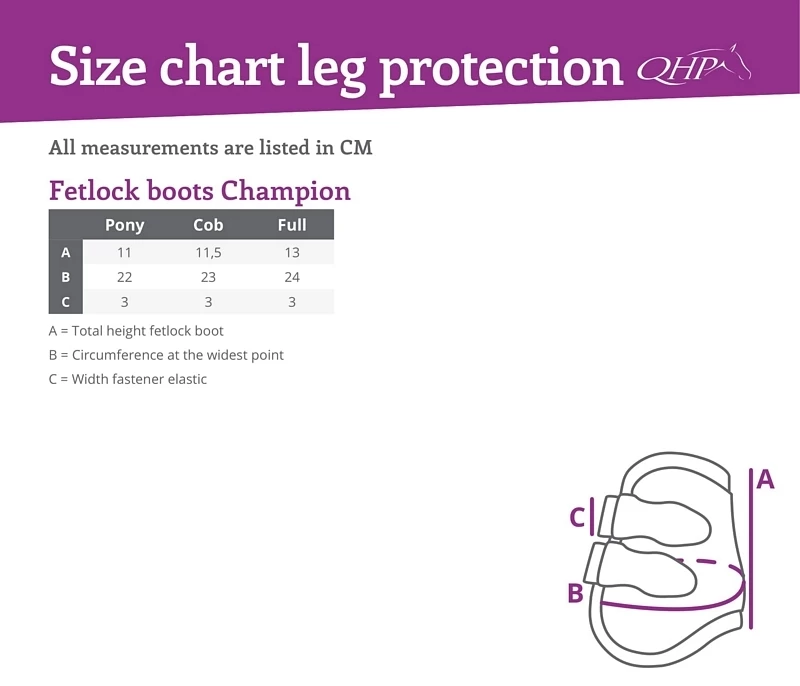 Size chart leg protection QHP

All measurements are listed in CM

Fetlock boots Champion

| | Pony | Cob | Full |
|---|---|---|---|
| A | 11 | 11,5 | 13 |
| B | 22 | 23 | 24 |
| C | 3 | 3 | 3 |

A = Total height fetlock boot

B = Circumference at the widest point

C = Width fastener elastic

C
A
B